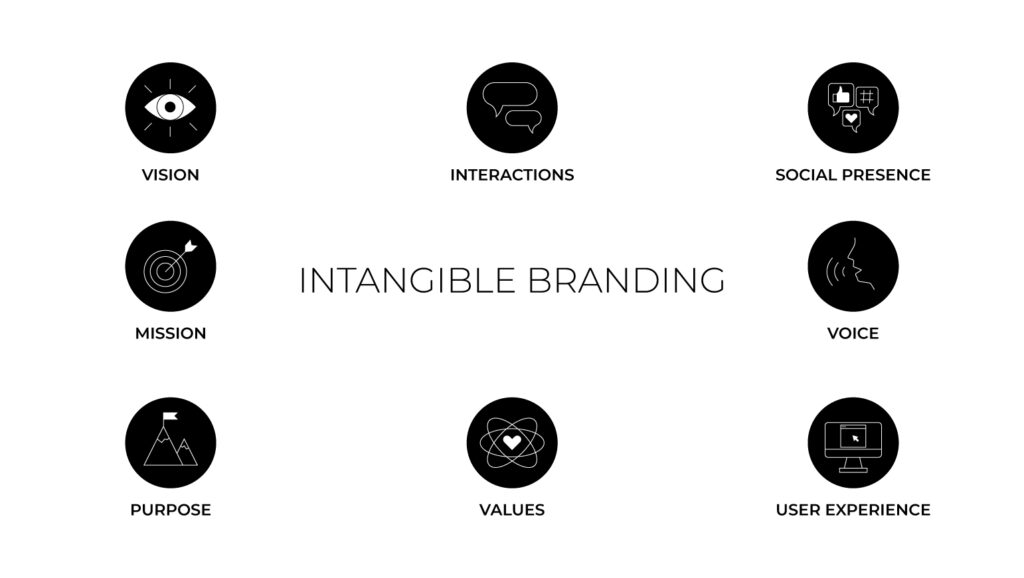 VISION

INTERACTIONS

SOCIAL PRESENCE

MISSION

INTANGIBLE BRANDING

VOICE

PURPOSE

VALUES

USER EXPERIENCE